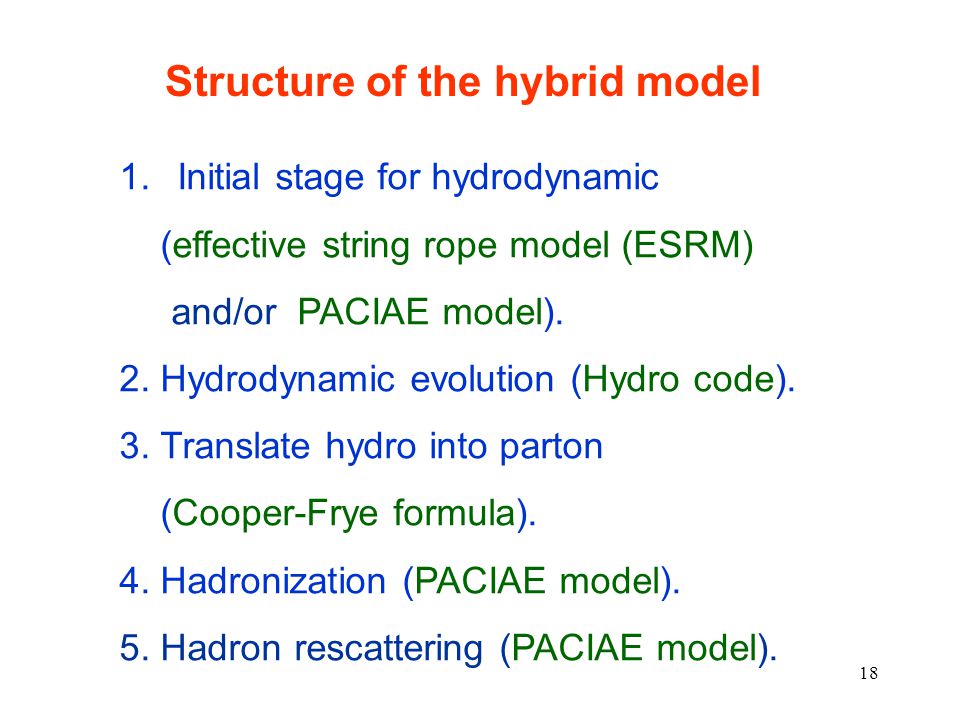 Structure of the hybrid model

1. Initial stage for hydrodynamic (effective string rope model (ESRM) and/or PACIAE model).

2. Hydrodynamic evolution (Hydro code).

3. Translate hydro into parton (Cooper-Frye formula).

4. Hadronization (PACIAE model).

5. Hadron rescattering (PACIAE model).

18